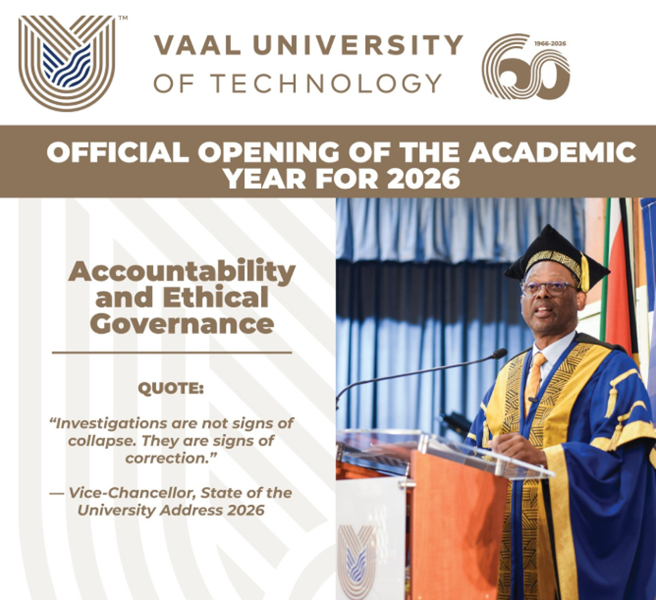 TM

VAAL UNIVERSITY OF TECHNOLOGY

1966-2026

60

OFFICIAL OPENING OF THE ACADEMIC YEAR FOR 2026

Accountability and Ethical Governance

QUOTE:

"Investigations are not signs of collapse. They are signs of correction."

— Vice-Chancellor, State of the University Address 2026